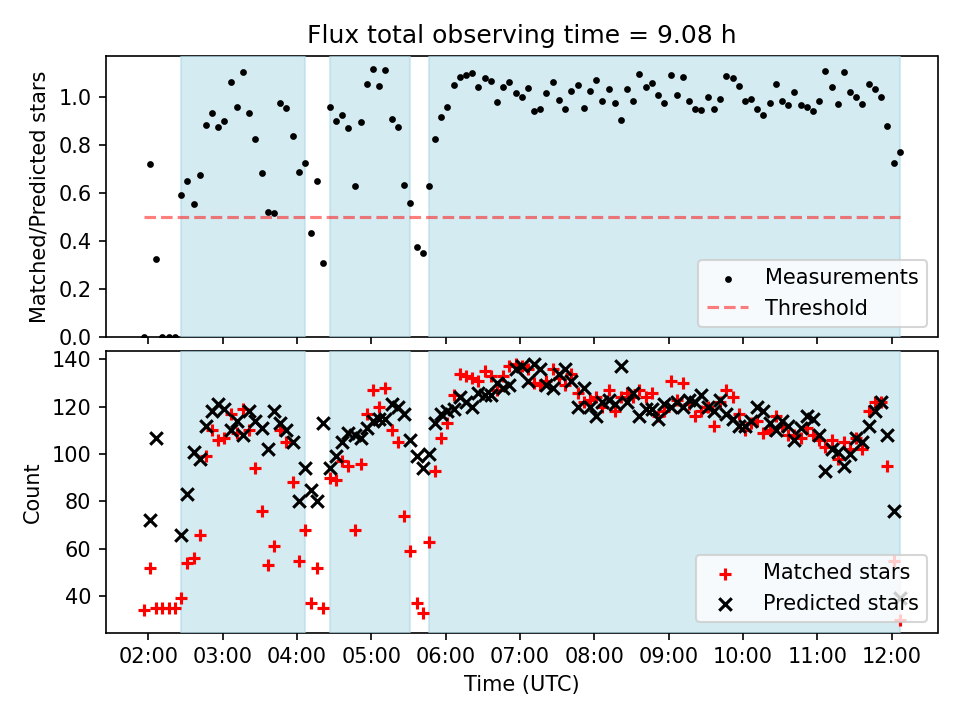 Flux total observing time = 9.08 h

Matched/Predicted stars

1.0
0.8
0.6
0.4
0.2
0.0

Measurements
Threshold

Count

140
120
100
80
60
40

Matched stars
Predicted stars

02:00 03:00 04:00 05:00 06:00 07:00 08:00 09:00 10:00 11:00 12:00

Time (UTC)